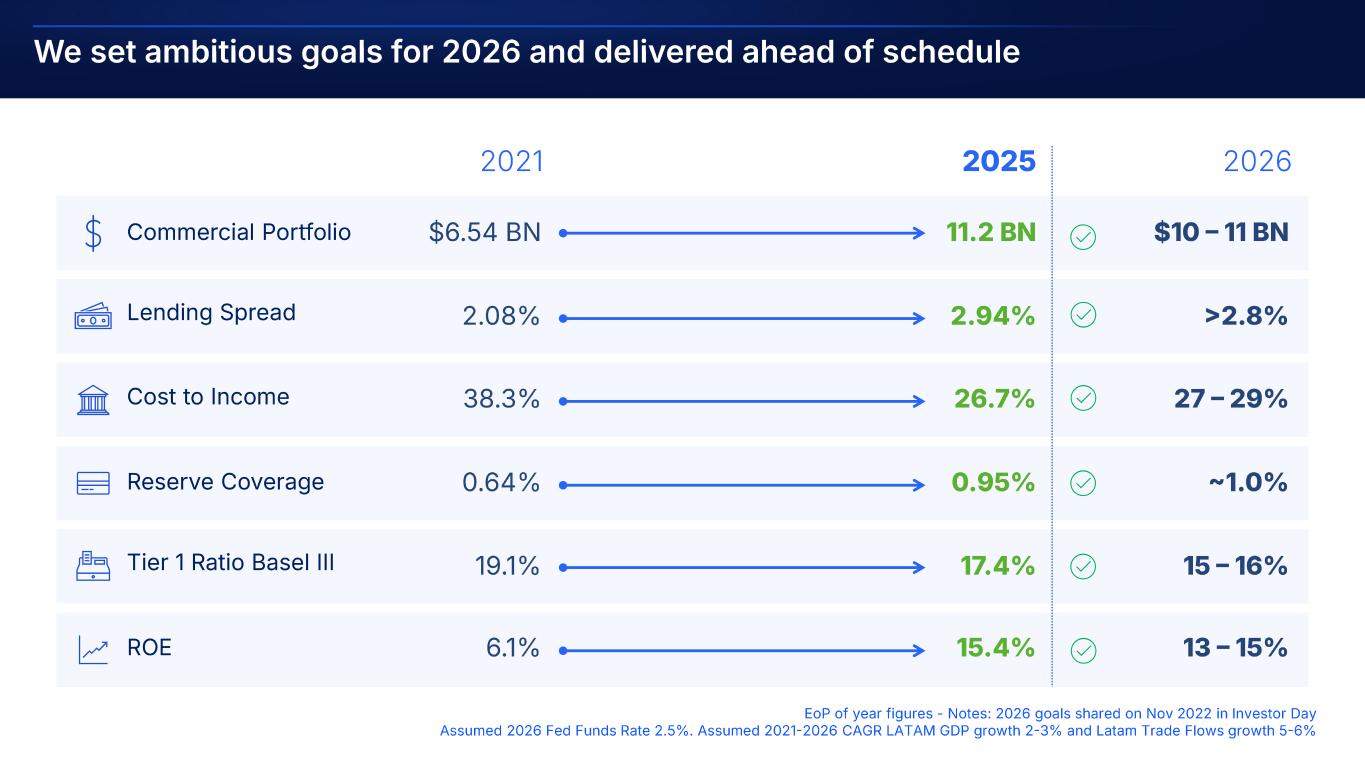 We set ambitious goals for 2026 and delivered ahead of schedule

| | 2021 | 2025 | 2026 |
|---|---|---|---|
| Commercial Portfolio | \$6.54 BN | 11.2 BN | \$10 – 11 BN |
| Lending Spread | 2.08% | 2.94% | >2.8% |
| Cost to Income | 38.3% | 26.7% | 27 – 29% |
| Reserve Coverage | 0.64% | 0.95% | ~1.0% |
| Tier 1 Ratio Basel III | 19.1% | 17.4% | 15 – 16% |
| ROE | 6.1% | 15.4% | 13 – 15% |

EoP of year figures - Notes: 2026 goals shared on Nov 2022 in Investor Day
Assumed 2026 Fed Funds Rate 2.5%. Assumed 2021-2026 CAGR LATAM GDP growth 2-3% and Latam Trade Flows growth 5-6%